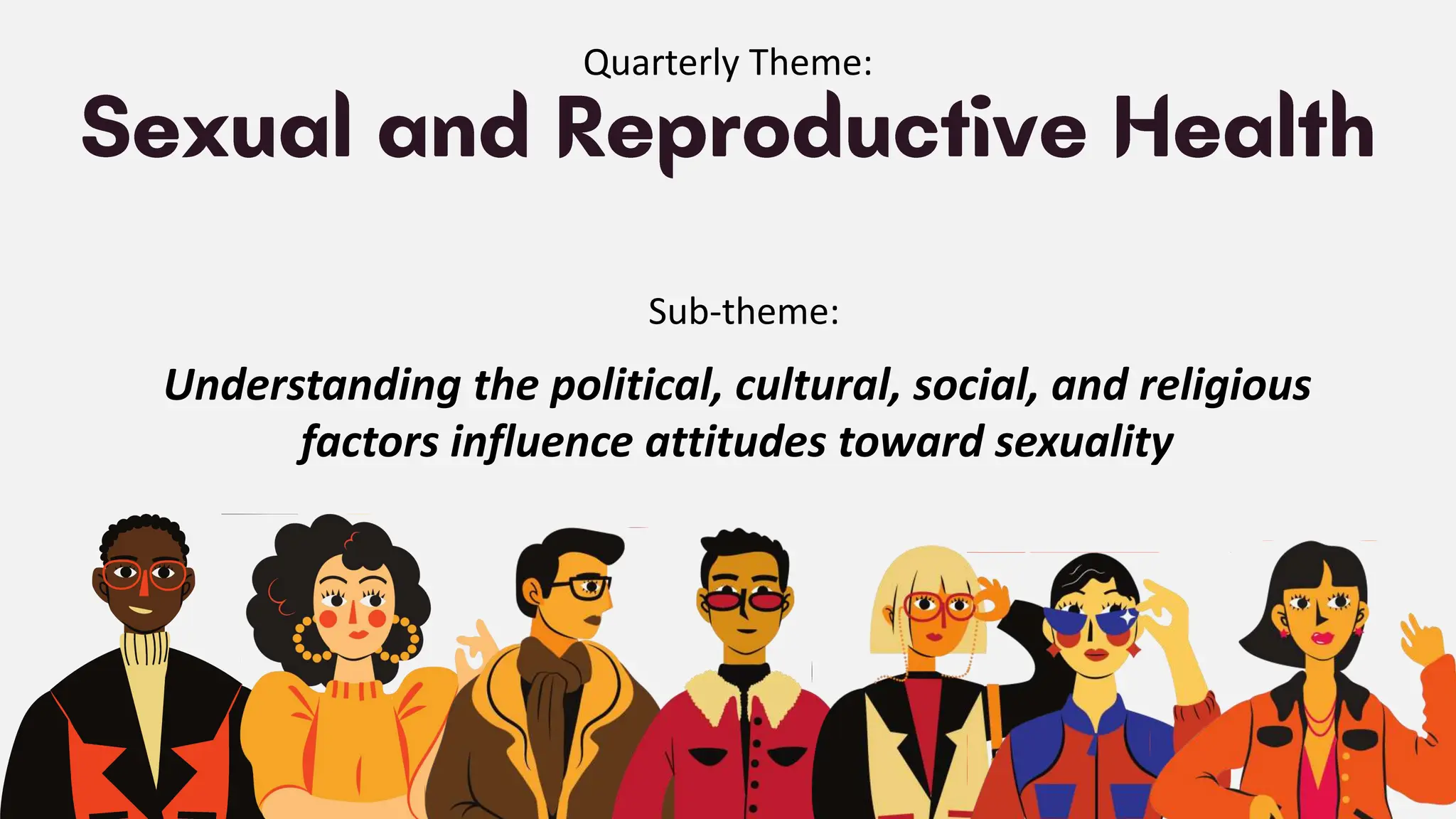 Quarterly Theme:

Sexual and Reproductive Health

Sub-theme:

Understanding the political, cultural, social, and religious factors influence attitudes toward sexuality